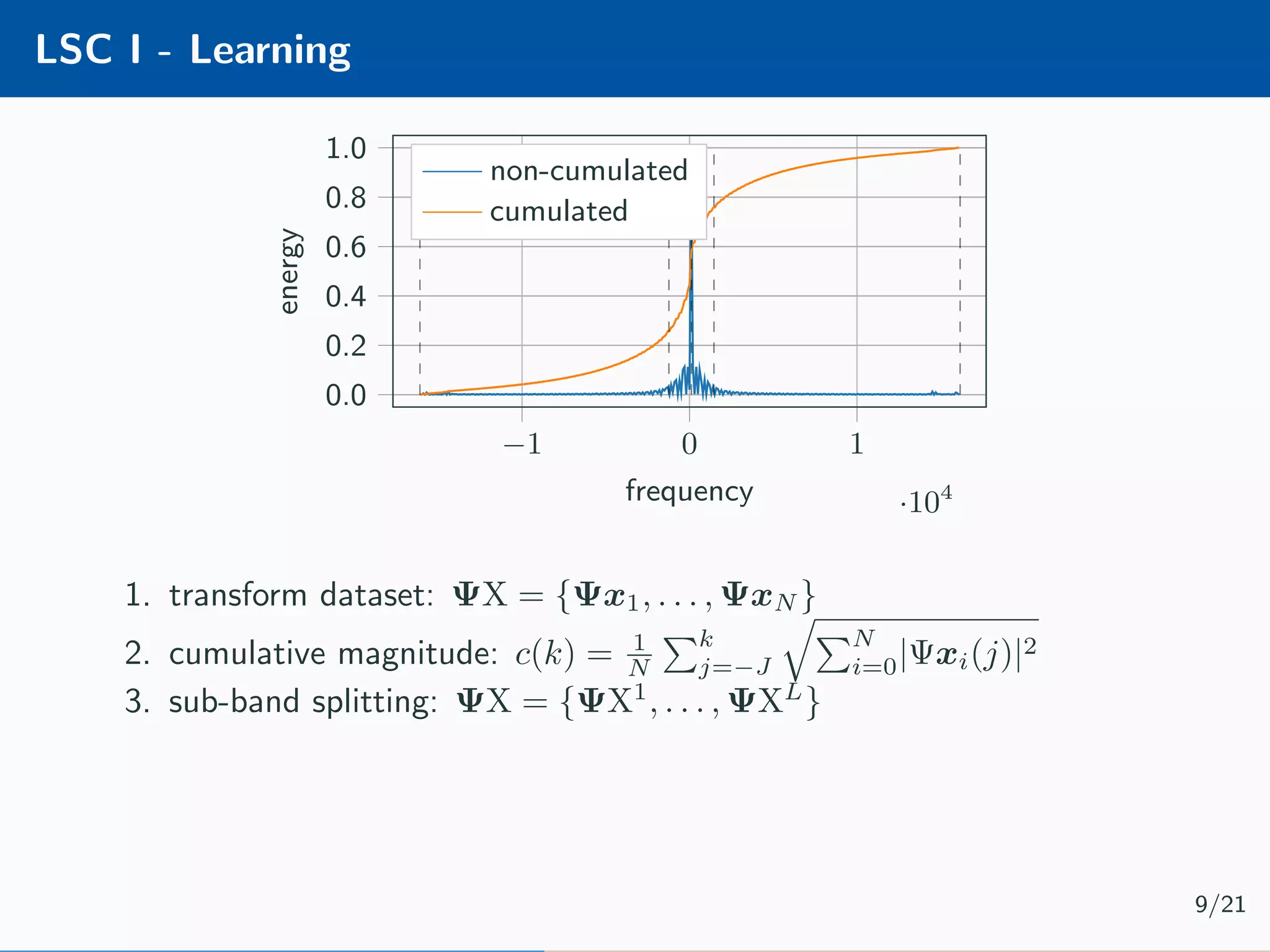 LSC I - Learning

1.0
0.8
0.6
0.4
0.2
0.0

energy

non-cumulated
cumulated

$-1$
$0$
$1$

frequency

$\cdot 10^4$

1. transform dataset: $\boldsymbol{\Psi}\mathrm{X} = \{\boldsymbol{\Psi}\boldsymbol{x}_1, \ldots, \boldsymbol{\Psi}\boldsymbol{x}_N\}$

2. cumulative magnitude: $c(k) = \frac{1}{N} \sum_{j=-J}^{k} \sqrt{\sum_{i=0}^{N} |\Psi \boldsymbol{x}_i(j)|^2}$

3. sub-band splitting: $\boldsymbol{\Psi}\mathrm{X} = \{\boldsymbol{\Psi}\mathrm{X}^1, \ldots, \boldsymbol{\Psi}\mathrm{X}^L\}$

9/21